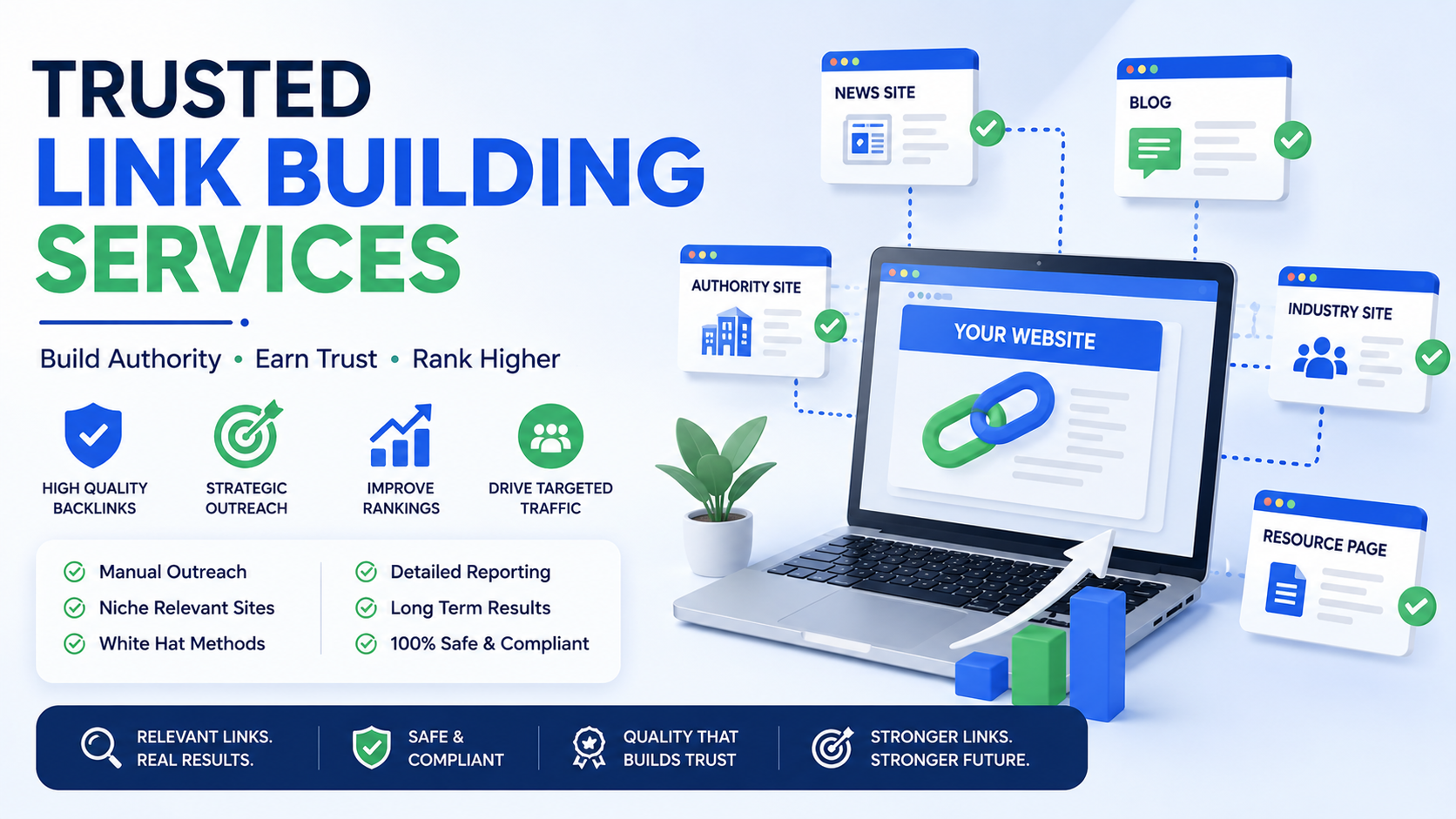 TRUSTED
LINK BUILDING
SERVICES

Build Authority • Earn Trust • Rank Higher

HIGH QUALITY BACKLINKS

STRATEGIC OUTREACH

IMPROVE RANKINGS

DRIVE TARGETED TRAFFIC

Manual Outreach
Niche Relevant Sites
White Hat Methods

Detailed Reporting
Long Term Results
100% Safe & Compliant

RELEVANT LINKS. REAL RESULTS.

SAFE & COMPLIANT

QUALITY THAT BUILDS TRUST

STRONGER LINKS. STRONGER FUTURE.

NEWS SITE

BLOG

AUTHORITY SITE

YOUR WEBSITE

INDUSTRY SITE

RESOURCE PAGE